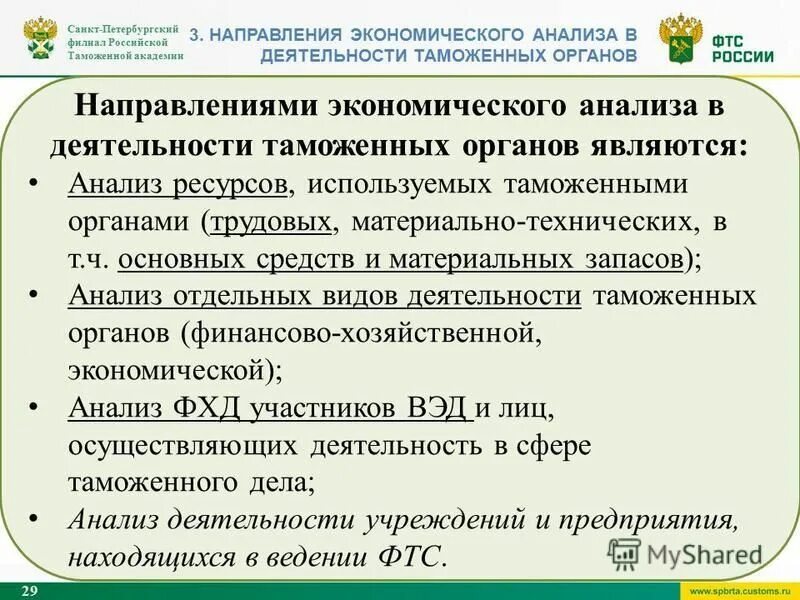 Санкт-Петербургский филиал Российской Таможенной академии

3. НАПРАВЛЕНИЯ ЭКОНОМИЧЕСКОГО АНАЛИЗА В ДЕЯТЕЛЬНОСТИ ТАМОЖЕННЫХ ОРГАНОВ

ФТС РОССИИ

Направлениями экономического анализа в деятельности таможенных органов являются:

• Анализ ресурсов, используемых таможенными органами (трудовых, материально-технических, в т.ч. основных средств и материальных запасов);

• Анализ отдельных видов деятельности таможенных органов (финансово-хозяйственной, экономической);

• Анализ ФХД участников ВЭД и лиц, осуществляющих деятельность в сфере таможенного дела;

• Анализ деятельности учреждений и предприятия, находящихся в ведении ФТС.

MyShared

29

www.spbrta.customs.ru